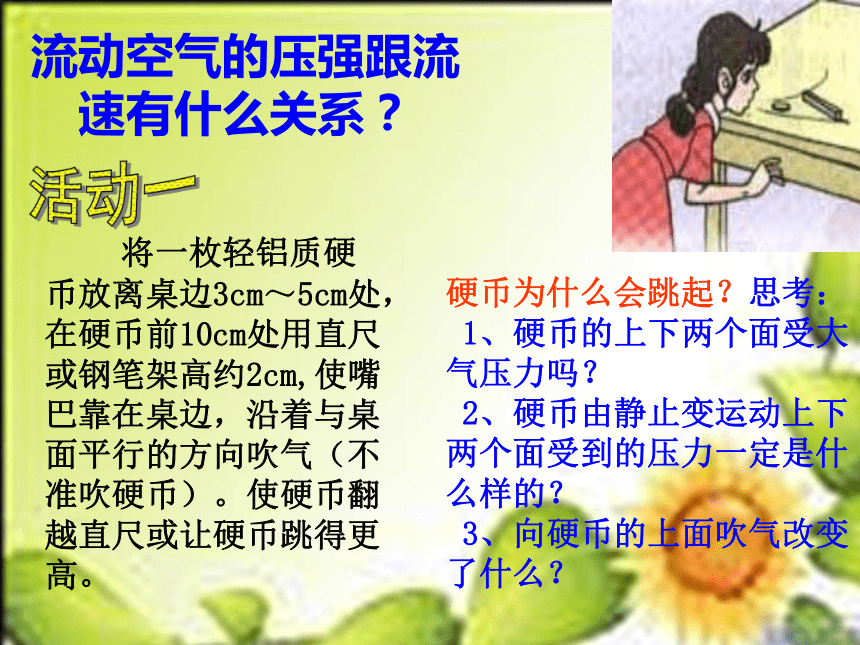 流动空气的压强跟流速有什么关系？

活动一

将一枚轻铝质硬币放离桌边3cm～5cm处，在硬币前10cm处用直尺或钢笔架高约2cm,使嘴巴靠在桌边，沿着与桌面平行的方向吹气（不准吹硬币）。使硬币翻越直尺或让硬币跳得更高。

硬币为什么会跳起？思考：

1、硬币的上下两个面受大气压力吗？

2、硬币由静止变运动上下两个面受到的压力一定是什么样的？

3、向硬币的上面吹气改变了什么？